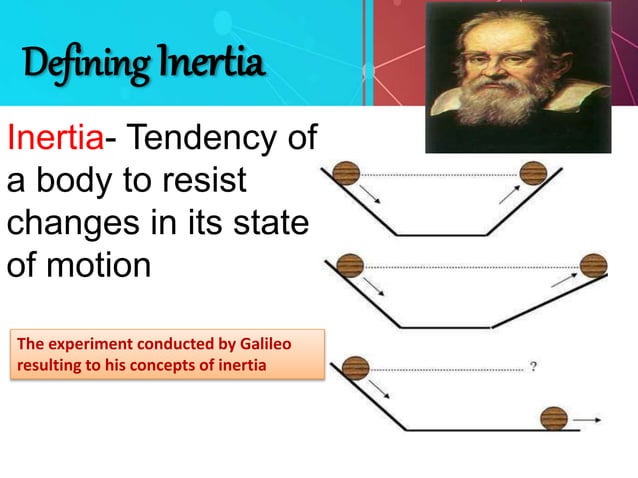 Defining Inertia

Inertia- Tendency of a body to resist changes in its state of motion

The experiment conducted by Galileo resulting to his concepts of inertia

?